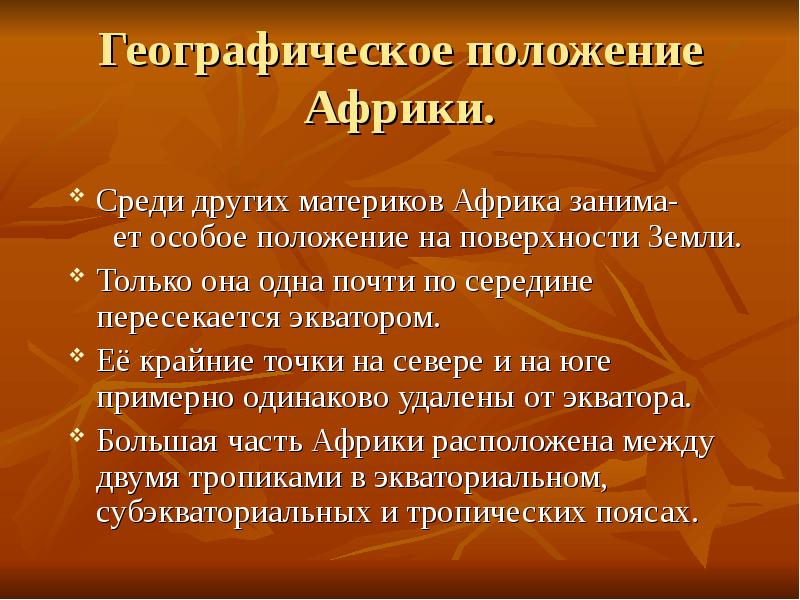 Географическое положение Африки.

Среди других материков Африка занимает особое положение на поверхности Земли.

Только она одна почти по середине пересекается экватором.

Её крайние точки на севере и на юге примерно одинаково удалены от экватора.

Большая часть Африки расположена между двумя тропиками в экваториальном, субэкваториальных и тропических поясах.